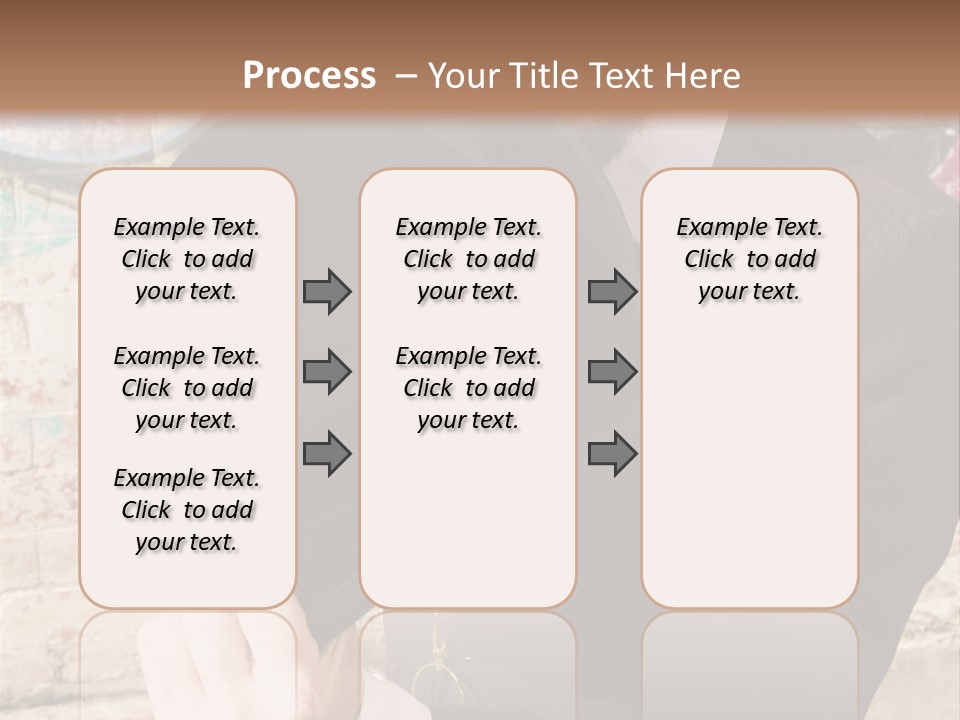 Process – Your Title Text Here

Example Text. Click to add your text.

Example Text. Click to add your text.

Example Text. Click to add your text.

Example Text. Click to add your text.

Example Text. Click to add your text.

Example Text. Click to add your text.